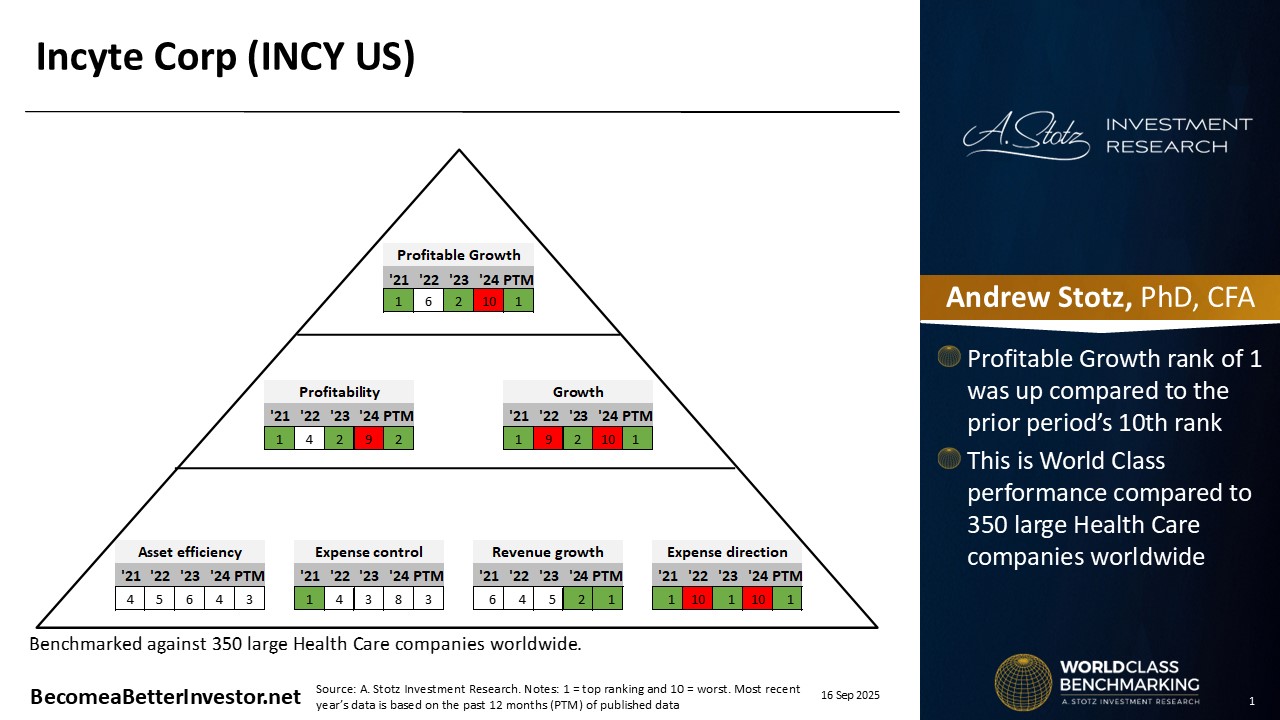 Incyte Corp (INCY US)

Profitable Growth

| '21 | '22 | '23 | '24 | PTM |
|---|---|---|---|---|
| 1 | 6 | 2 | 10 | 1 |

Profitability

| '21 | '22 | '23 | '24 | PTM |
|---|---|---|---|---|
| 1 | 4 | 2 | 9 | 2 |

Growth

| '21 | '22 | '23 | '24 | PTM |
|---|---|---|---|---|
| 1 | 9 | 2 | 10 | 1 |

Asset efficiency

| '21 | '22 | '23 | '24 | PTM |
|---|---|---|---|---|
| 4 | 5 | 6 | 4 | 3 |

Expense control

| '21 | '22 | '23 | '24 | PTM |
|---|---|---|---|---|
| 1 | 4 | 3 | 8 | 3 |

Revenue growth

| '21 | '22 | '23 | '24 | PTM |
|---|---|---|---|---|
| 6 | 4 | 5 | 2 | 1 |

Expense direction

| '21 | '22 | '23 | '24 | PTM |
|---|---|---|---|---|
| 1 | 10 | 1 | 10 | 1 |

Benchmarked against 350 large Health Care companies worldwide.

BecomeaBetterInvestor.net

Source: A. Stotz Investment Research. Notes: 1 = top ranking and 10 = worst. Most recent year's data is based on the past 12 months (PTM) of published data

16 Sep 2025

A. Stotz INVESTMENT RESEARCH

Andrew Stotz, PhD, CFA

Profitable Growth rank of 1 was up compared to the prior period's 10th rank

This is World Class performance compared to 350 large Health Care companies worldwide

WORLDCLASS BENCHMARKING
A. STOTZ INVESTMENT RESEARCH

1